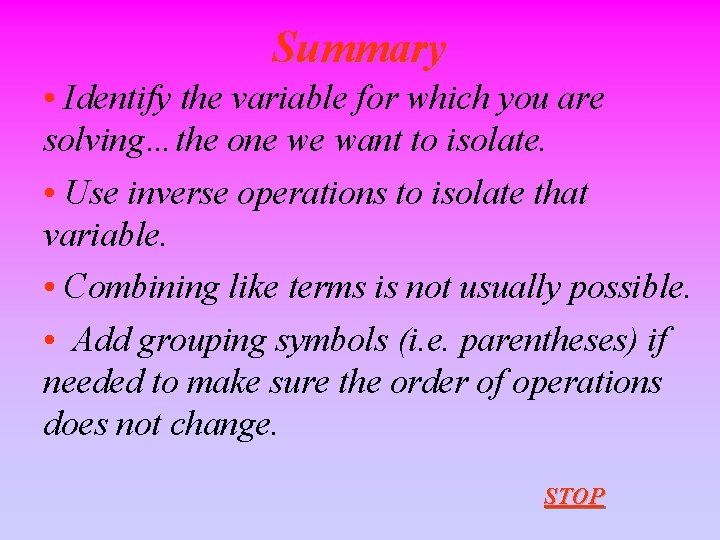 Summary

• Identify the variable for which you are solving…the one we want to isolate.

• Use inverse operations to isolate that variable.

• Combining like terms is not usually possible.

• Add grouping symbols (i.e. parentheses) if needed to make sure the order of operations does not change.

STOP